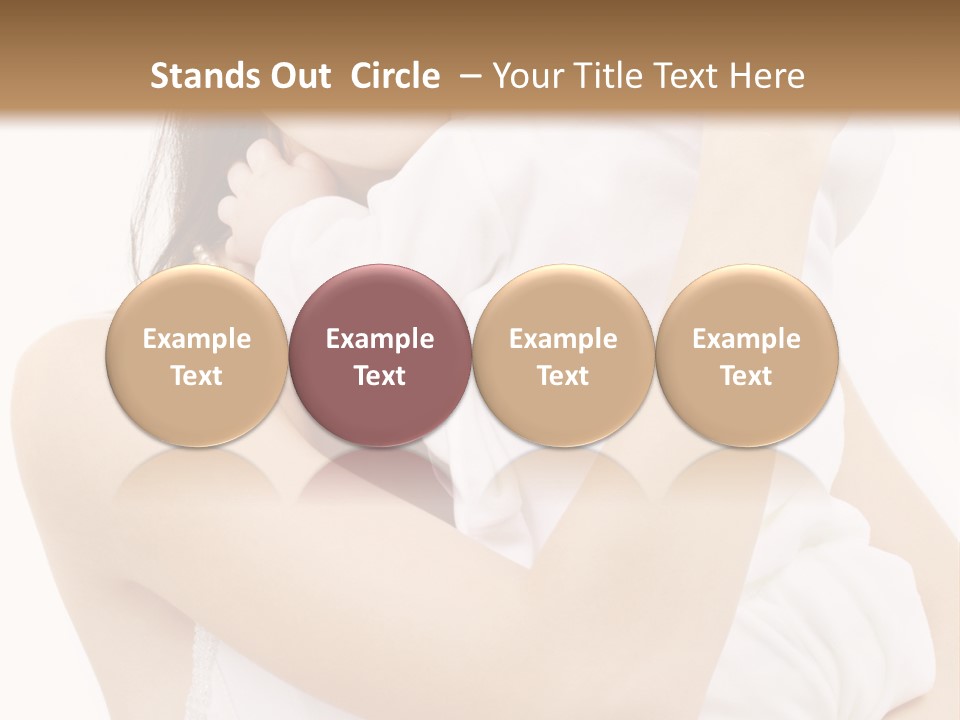 Stands Out  Circle  – Your Title Text Here

Example Text

Example Text

Example Text

Example Text